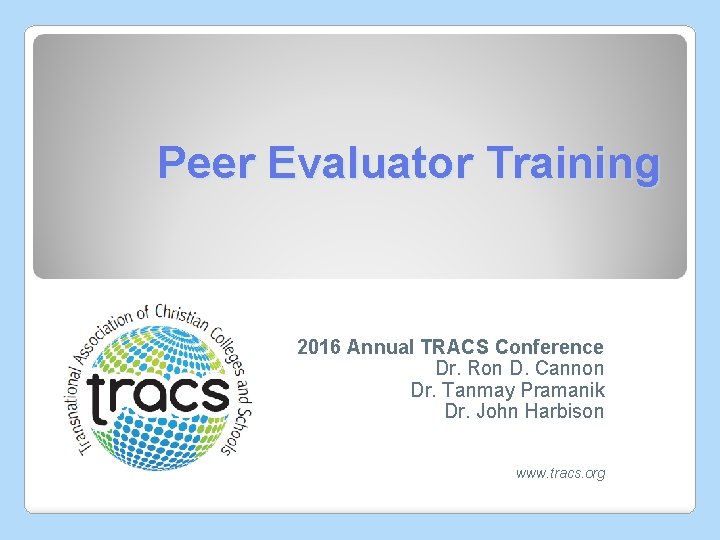 Peer Evaluator Training

Transnational Association of Christian Colleges and Schools
tracs

2016 Annual TRACS Conference
Dr. Ron D. Cannon
Dr. Tanmay Pramanik
Dr. John Harbison

www.tracs.org